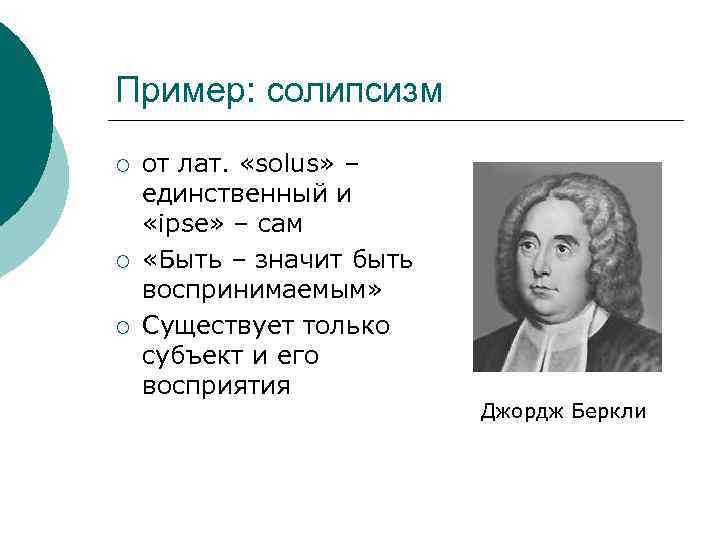 Пример: солипсизм

○ от лат. «solus» – единственный и «ipse» – сам

○ «Быть – значит быть воспринимаемым»

○ Существует только субъект и его восприятия

Джордж Беркли